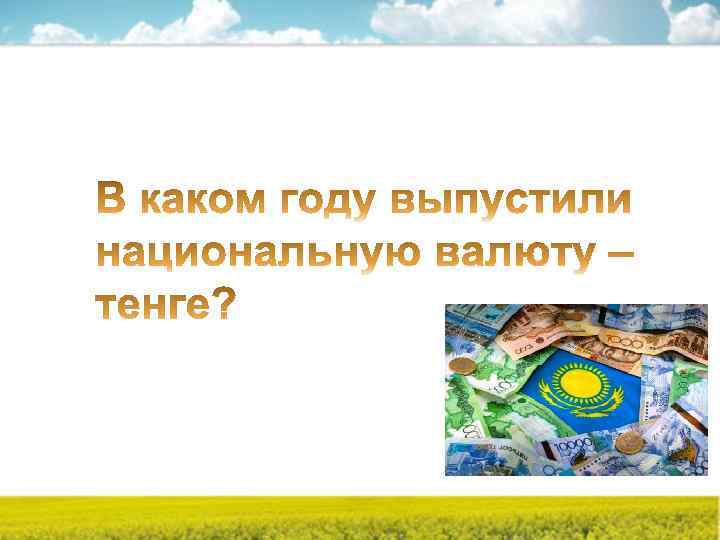 В каком году выпустили национальную валюту – тенге?